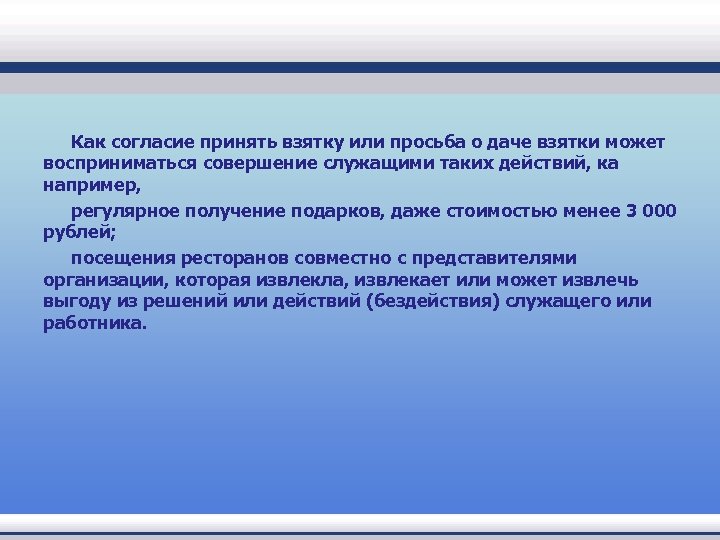 Как согласие принять взятку или просьба о даче взятки может восприниматься совершение служащими таких действий, ка например,

регулярное получение подарков, даже стоимостью менее 3 000 рублей;

посещения ресторанов совместно с представителями организации, которая извлекла, извлекает или может извлечь выгоду из решений или действий (бездействия) служащего или работника.